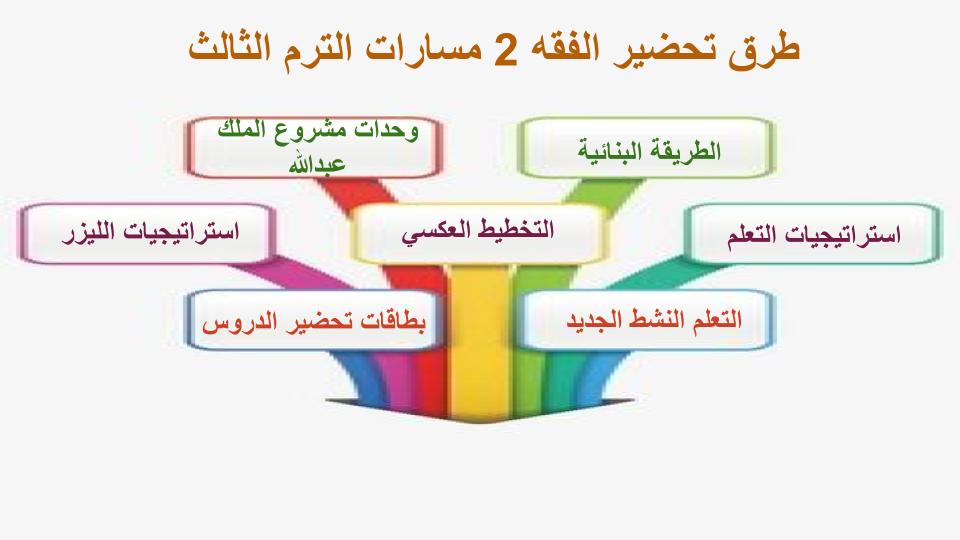 طرق تحضير الفقه 2 مسارات الترم الثالث

الطريقة البنائية

وحدات مشروع الملك عبدالله

استراتيجيات التعلم

التخطيط العكسي

استراتيجيات الليزر

التعلم النشط الجديد

بطاقات تحضير الدروس